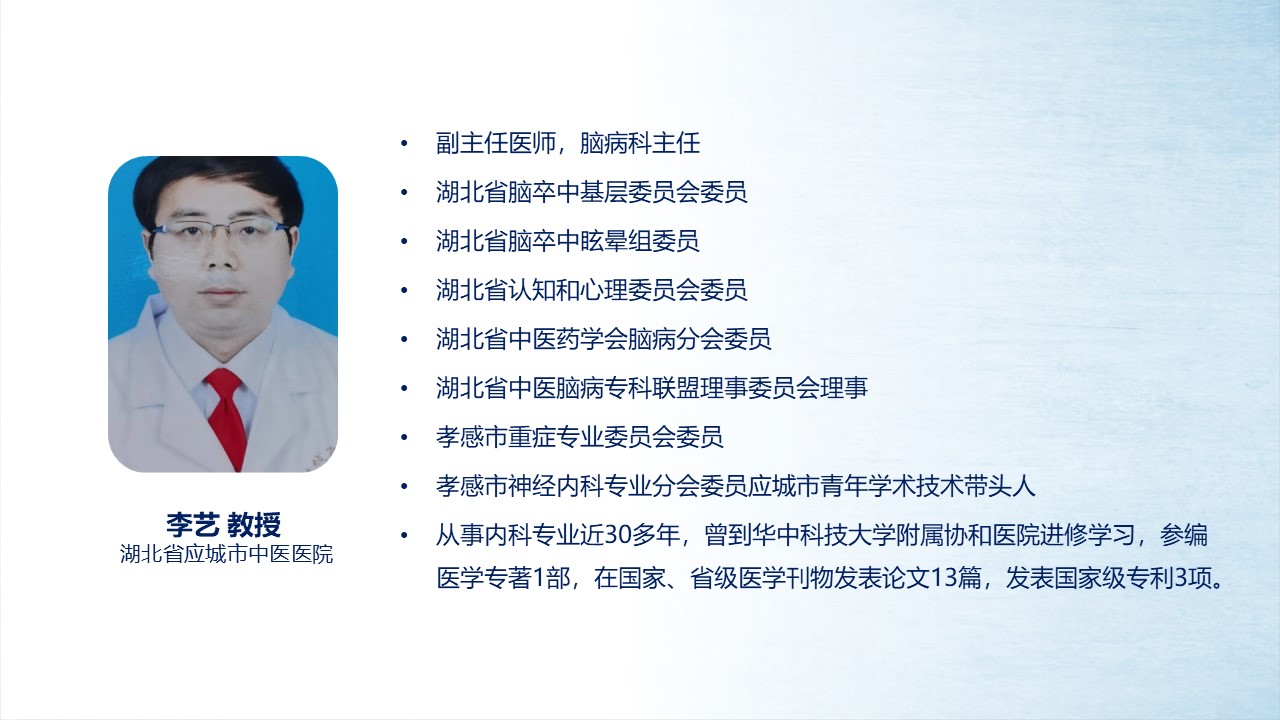 李艺 教授
湖北省应城市中医医院

• 副主任医师，脑病科主任
• 湖北省脑卒中基层委员会委员
• 湖北省脑卒中眩晕组委员
• 湖北省认知和心理委员会委员
• 湖北省中医药学会脑病分会委员
• 湖北省中医脑病专科联盟理事委员会理事
• 孝感市重症专业委员会委员
• 孝感市神经内科专业分会委员应城市青年学术技术带头人
• 从事内科专业近30多年，曾到华中科技大学附属协和医院进修学习，参编医学专著1部，在国家、省级医学刊物发表论文13篇，发表国家级专利3项。